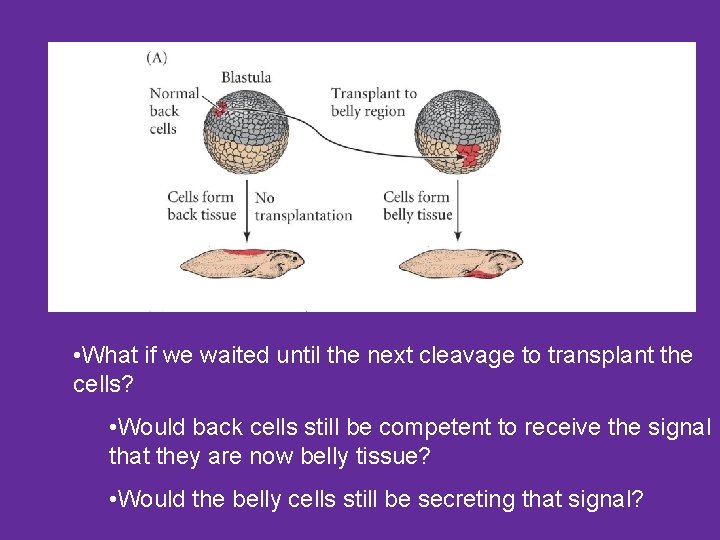 (A)

Blastula

Normal back cells

Transplant to belly region

Cells form back tissue

No transplantation

Cells form belly tissue

•What if we waited until the next cleavage to transplant the cells?

•Would back cells still be competent to receive the signal that they are now belly tissue?

•Would the belly cells still be secreting that signal?